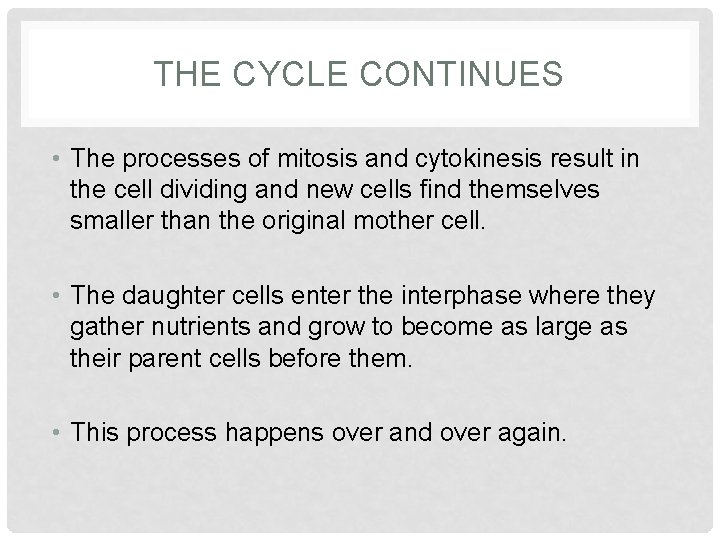 THE CYCLE CONTINUES

• The processes of mitosis and cytokinesis result in the cell dividing and new cells find themselves smaller than the original mother cell.

• The daughter cells enter the interphase where they gather nutrients and grow to become as large as their parent cells before them.

• This process happens over and over again.